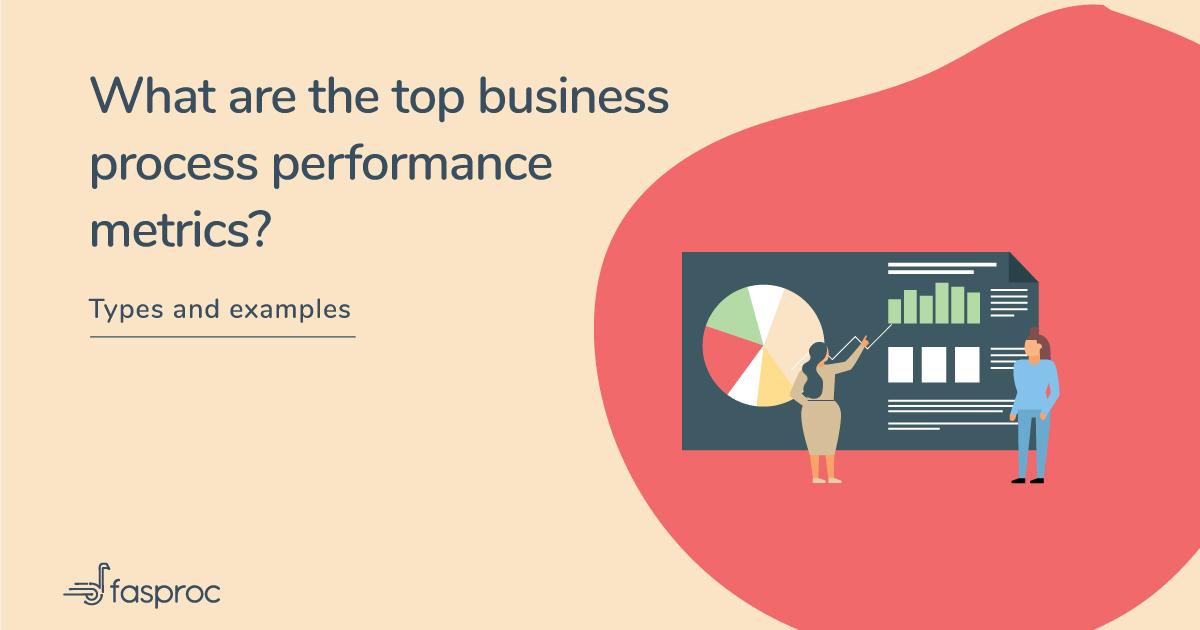 What are the top business process performance metrics?

Types and examples

fasproc